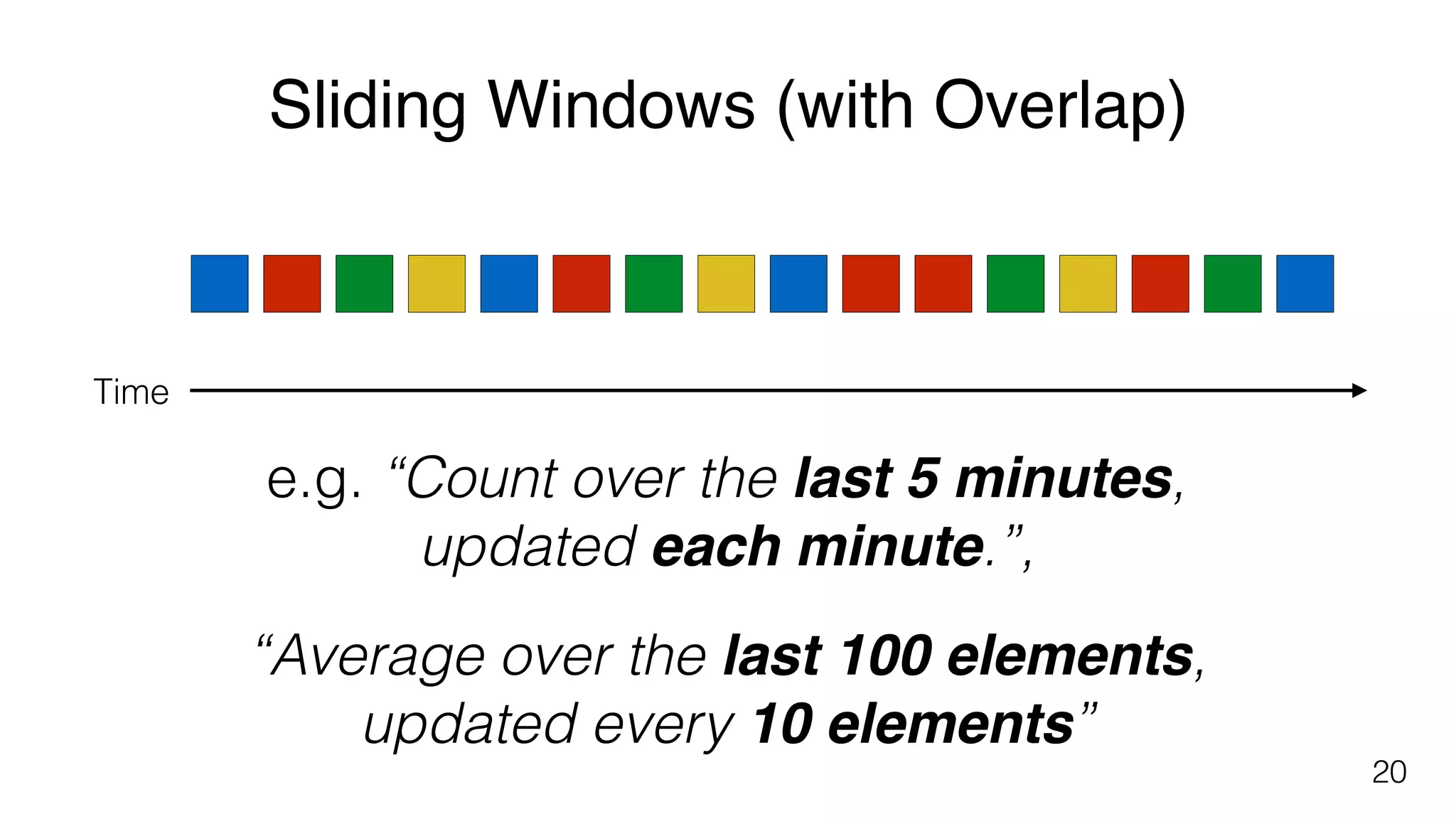 Sliding Windows (with Overlap)

Time

e.g. “Count over the last 5 minutes, updated each minute.”,

“Average over the last 100 elements, updated every 10 elements”

20